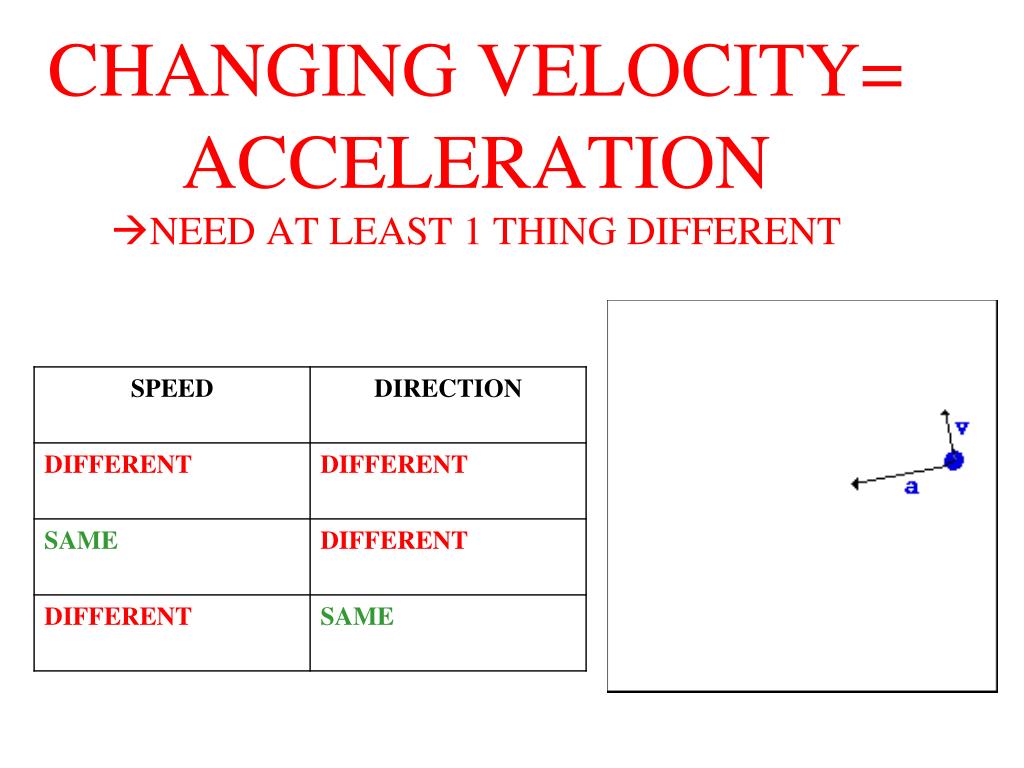 CHANGING VELOCITY= ACCELERATION
→NEED AT LEAST 1 THING DIFFERENT

| SPEED | DIRECTION |
|---|---|
| DIFFERENT | DIFFERENT |
| SAME | DIFFERENT |
| DIFFERENT | SAME |

v
a